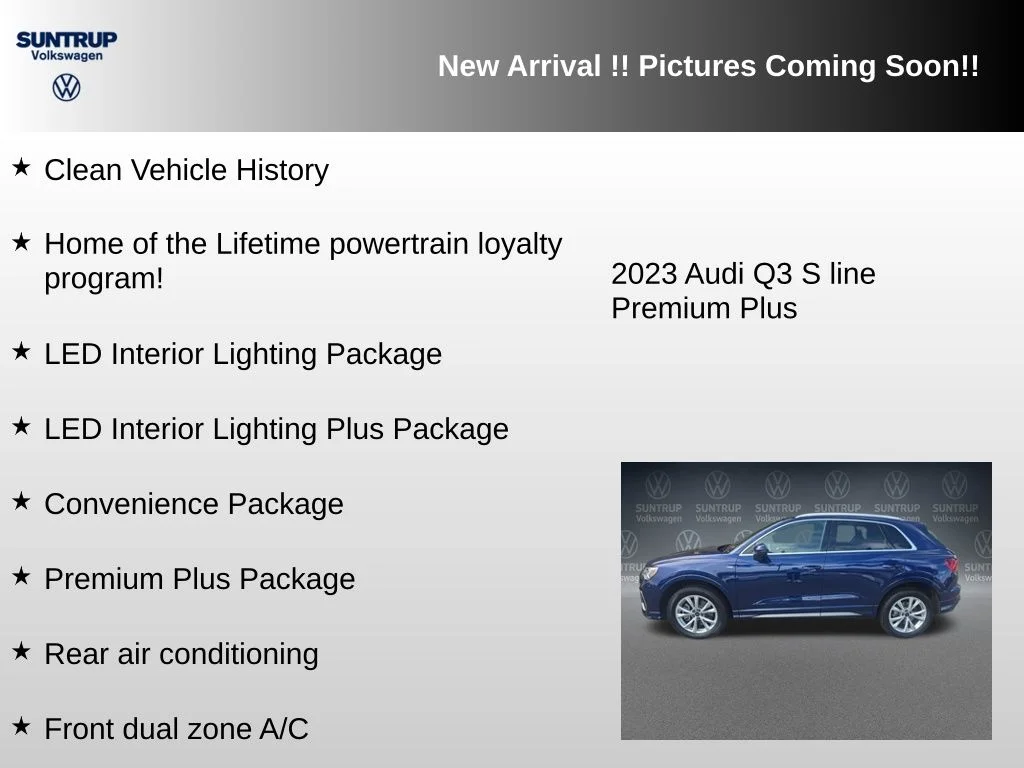 SUNTRUP
Volkswagen

New Arrival !! Pictures Coming Soon!!

★ Clean Vehicle History

★ Home of the Lifetime powertrain loyalty program!

★ LED Interior Lighting Package

★ LED Interior Lighting Plus Package

★ Convenience Package

★ Premium Plus Package

★ Rear air conditioning

★ Front dual zone A/C

2023 Audi Q3 S line Premium Plus

SUNTRUP Volkswagen SUNTRUP Volkswagen SUNTRUP Volkswagen SUNTRUP Volkswagen SUNTRUP Volkswagen SUNTRUP Volkswagen